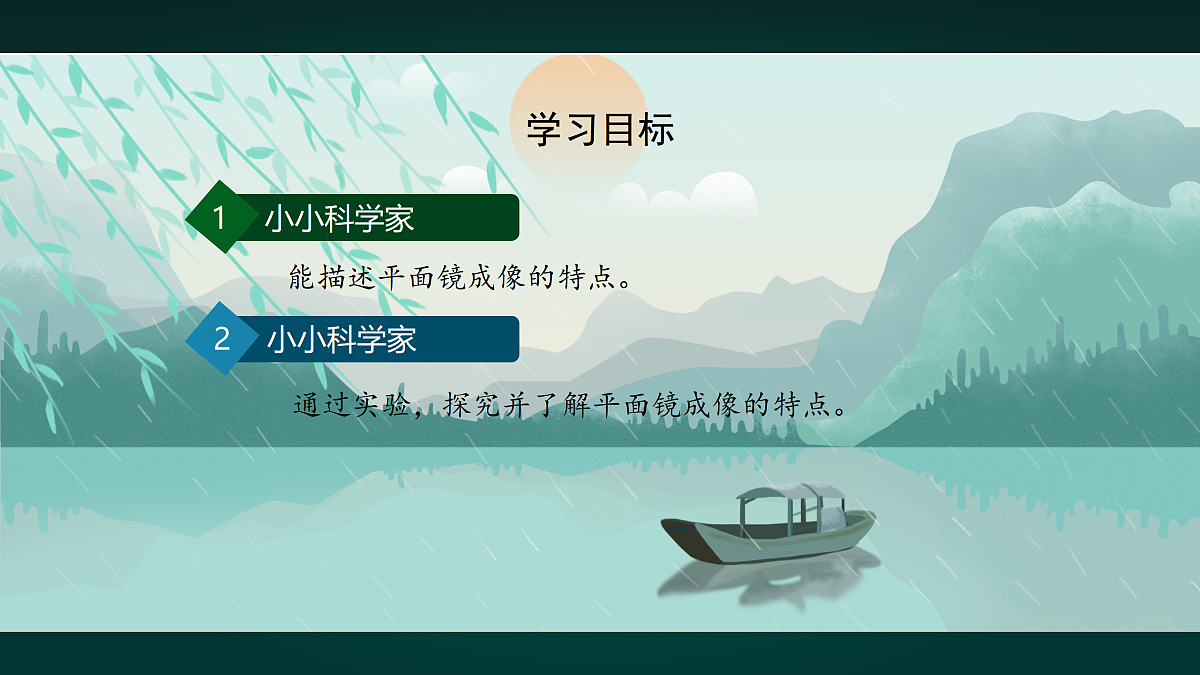 学习目标

1 小小科学家

能描述平面镜成像的特点。

2 小小科学家

通过实验，探究并了解平面镜成像的特点。